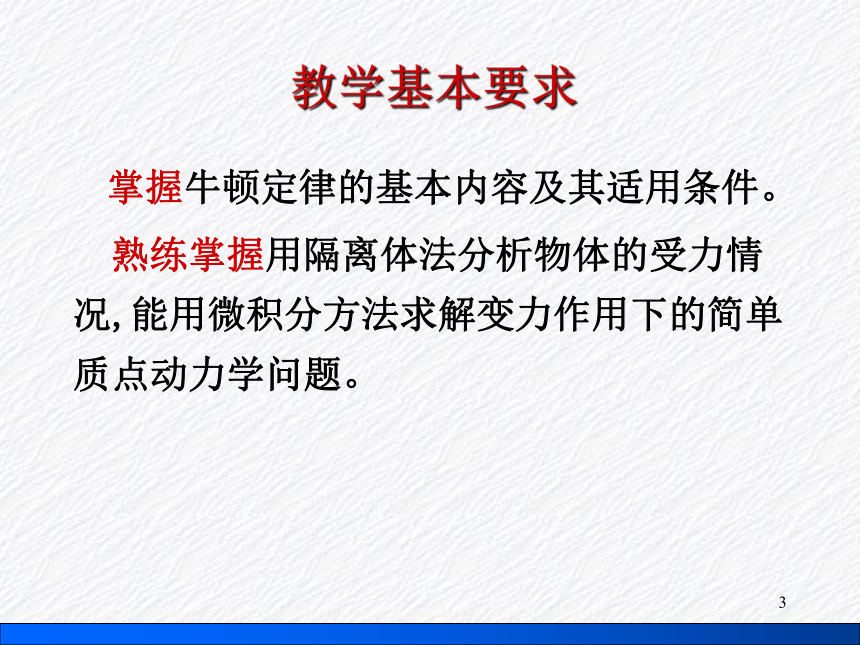 教学基本要求

掌握牛顿定律的基本内容及其适用条件。

熟练掌握用隔离体法分析物体的受力情况, 能用微积分方法求解变力作用下的简单质点动力学问题。

3